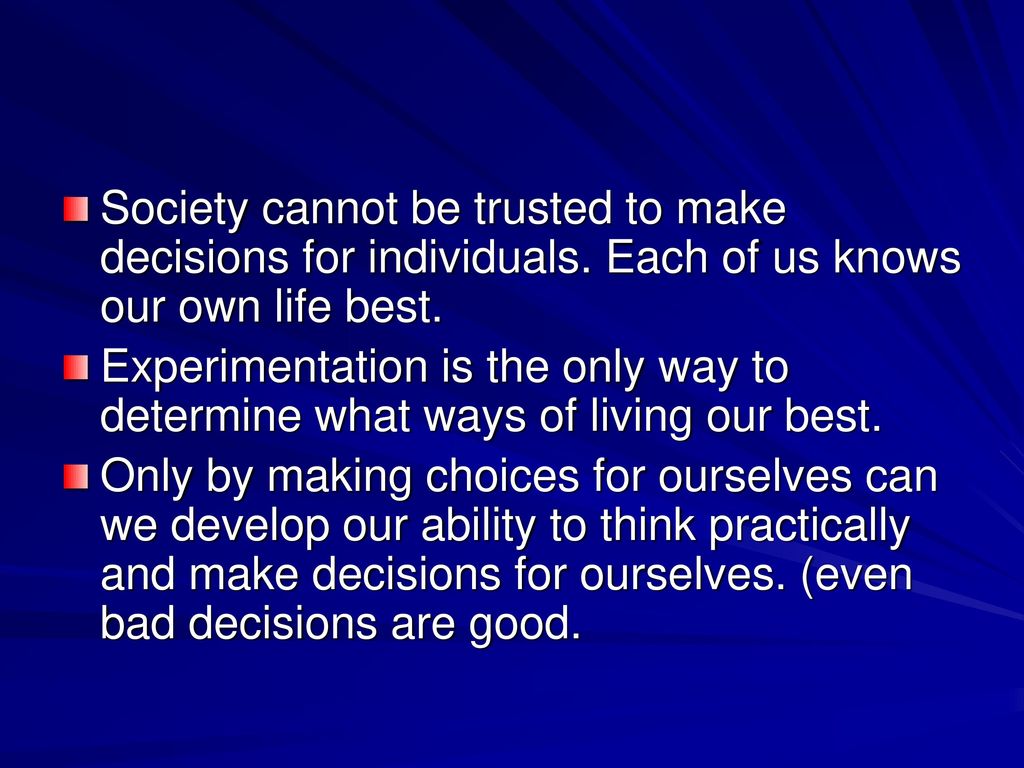 Society cannot be trusted to make decisions for individuals. Each of us knows our own life best.

Experimentation is the only way to determine what ways of living our best.

Only by making choices for ourselves can we develop our ability to think practically and make decisions for ourselves. (even bad decisions are good.